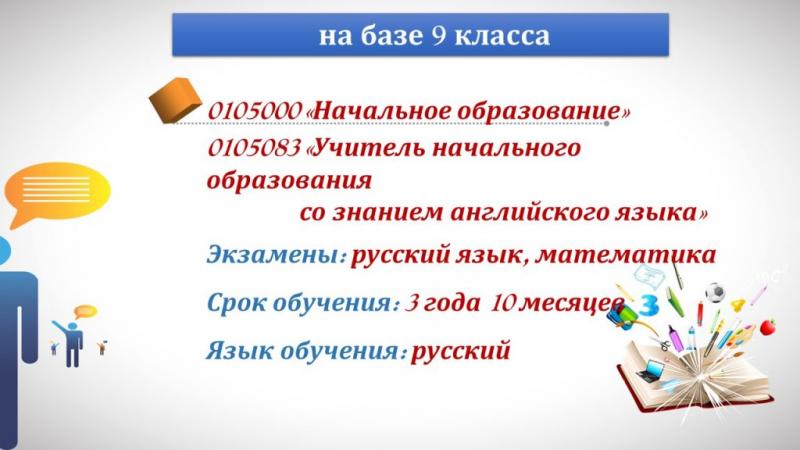 на базе 9 класса

0105000 «Начальное образование»
0105083 «Учитель начального образования
со знанием английского языка»

Экзамены: русский язык, математика

Срок обучения: 3 года 10 месяцев

Язык обучения: русский